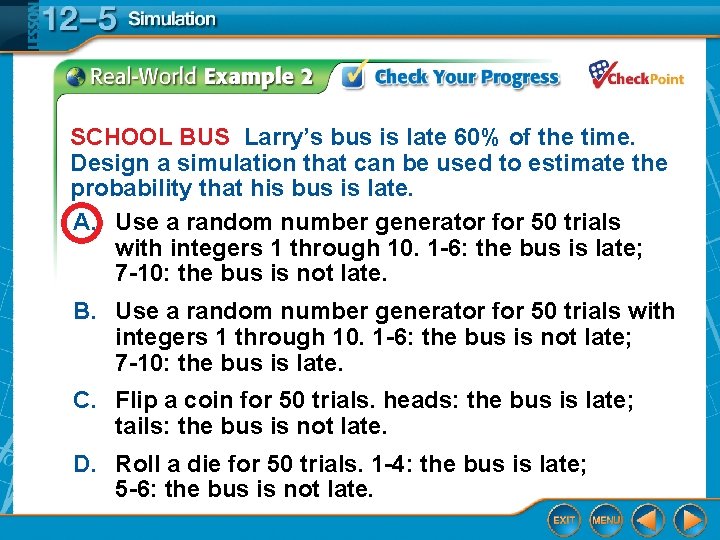 LESSON 12–5 Simulation

Real-World Example 2 Check Your Progress CheckPoint

SCHOOL BUS Larry's bus is late 60% of the time. Design a simulation that can be used to estimate the probability that his bus is late.

A. Use a random number generator for 50 trials with integers 1 through 10. 1-6: the bus is late; 7-10: the bus is not late.

B. Use a random number generator for 50 trials with integers 1 through 10. 1-6: the bus is not late; 7-10: the bus is late.

C. Flip a coin for 50 trials. heads: the bus is late; tails: the bus is not late.

D. Roll a die for 50 trials. 1-4: the bus is late; 5-6: the bus is not late.

EXIT MENU